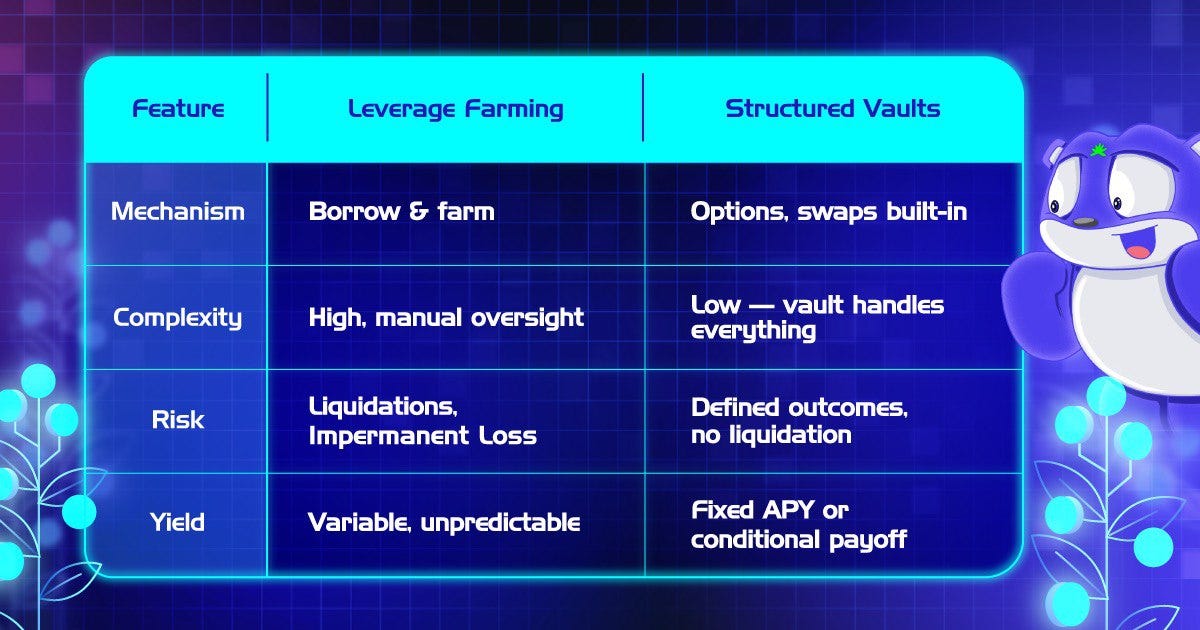 | Feature | Leverage Farming | Structured Vaults |
|---|---|---|
| Mechanism | Borrow & farm | Options, swaps built-in |
| Complexity | High, manual oversight | Low — vault handles everything |
| Risk | Liquidations, Impermanent Loss | Defined outcomes, no liquidation |
| Yield | Variable, unpredictable | Fixed APY or conditional payoff |